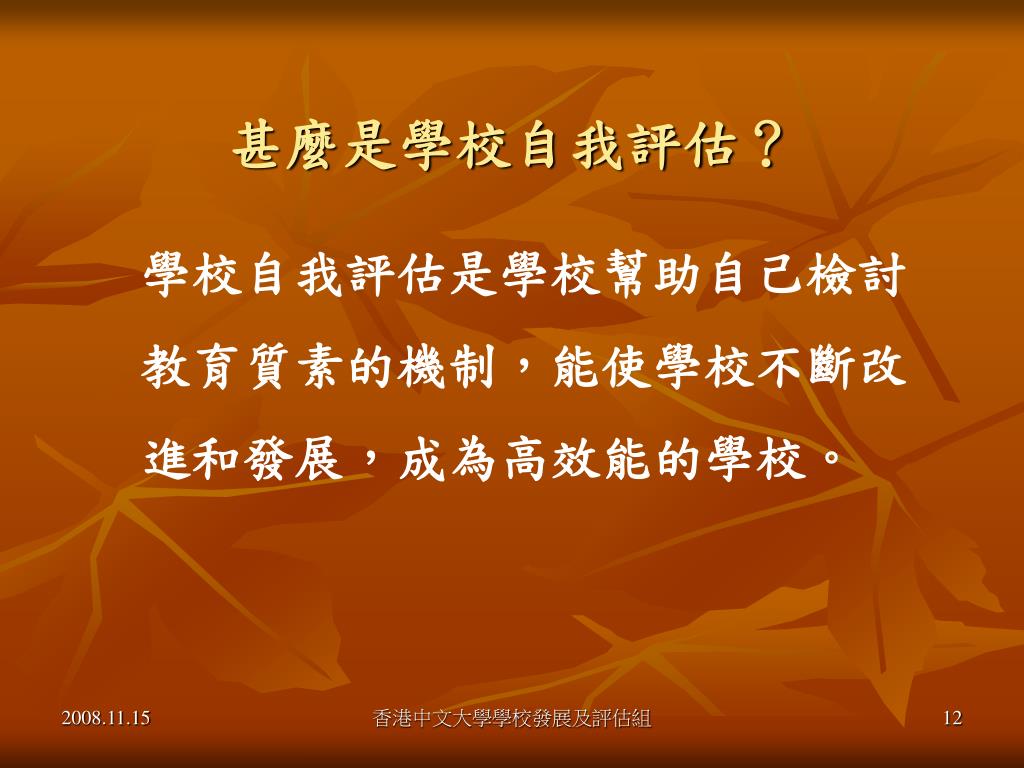 甚麼是學校自我評估？

學校自我評估是學校幫助自己檢討教育質素的機制，能使學校不斷改進和發展，成為高效能的學校。

2008.11.15

香港中文大學學校發展及評估組

12